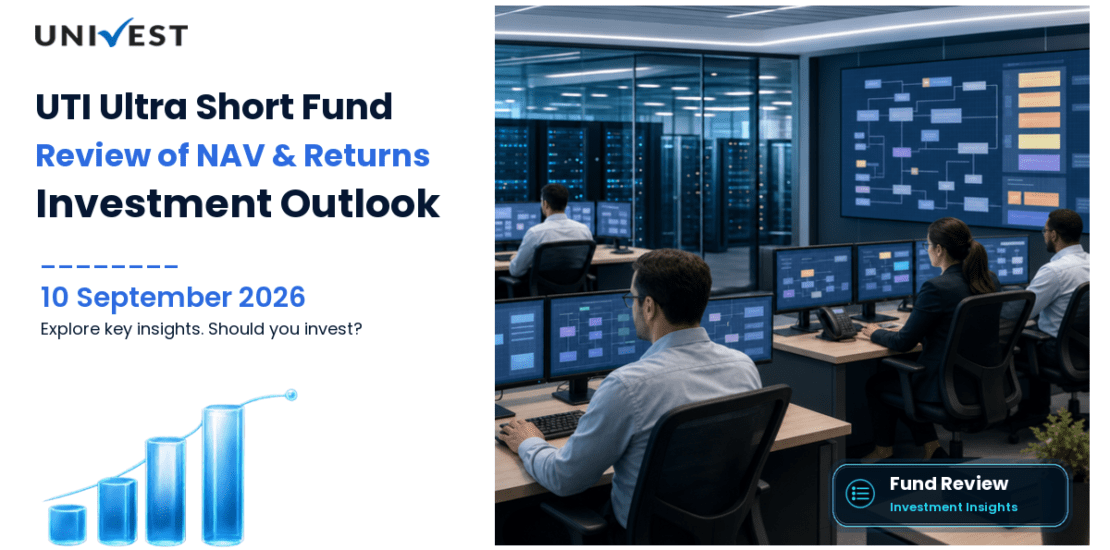 UNIVEST

UTI Ultra Short Fund
Review of NAV & Returns
Investment Outlook

10 September 2026
Explore key insights. Should you invest?

Fund Review
Investment Insights